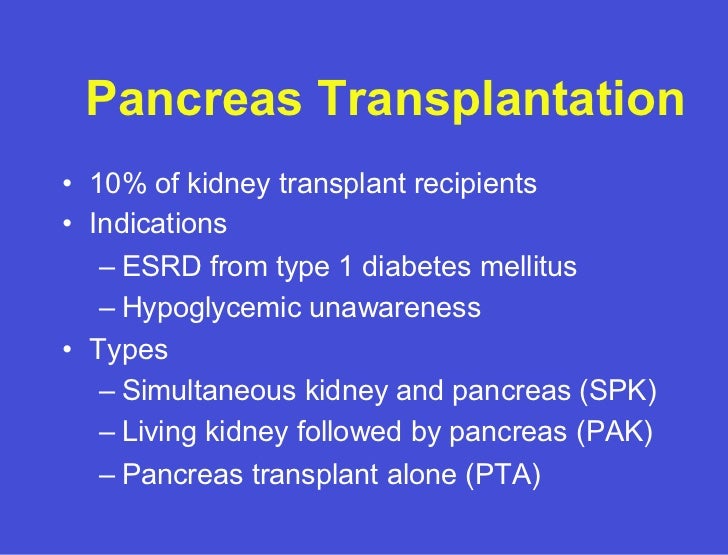 Pancreas Transplantation

• 10% of kidney transplant recipients
• Indications
– ESRD from type 1 diabetes mellitus
– Hypoglycemic unawareness
• Types
– Simultaneous kidney and pancreas (SPK)
– Living kidney followed by pancreas (PAK)
– Pancreas transplant alone (PTA)